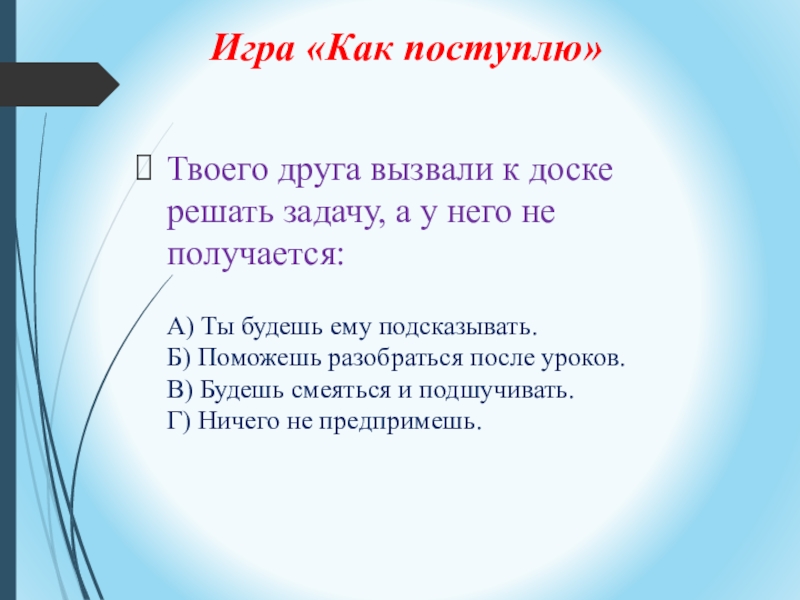 Игра «Как поступлю»

Твоего друга вызвали к доске решать задачу, а у него не получается:

А) Ты будешь ему подсказывать.
Б) Поможешь разобраться после уроков.
В) Будешь смеяться и подшучивать.
Г) Ничего не предпримешь.